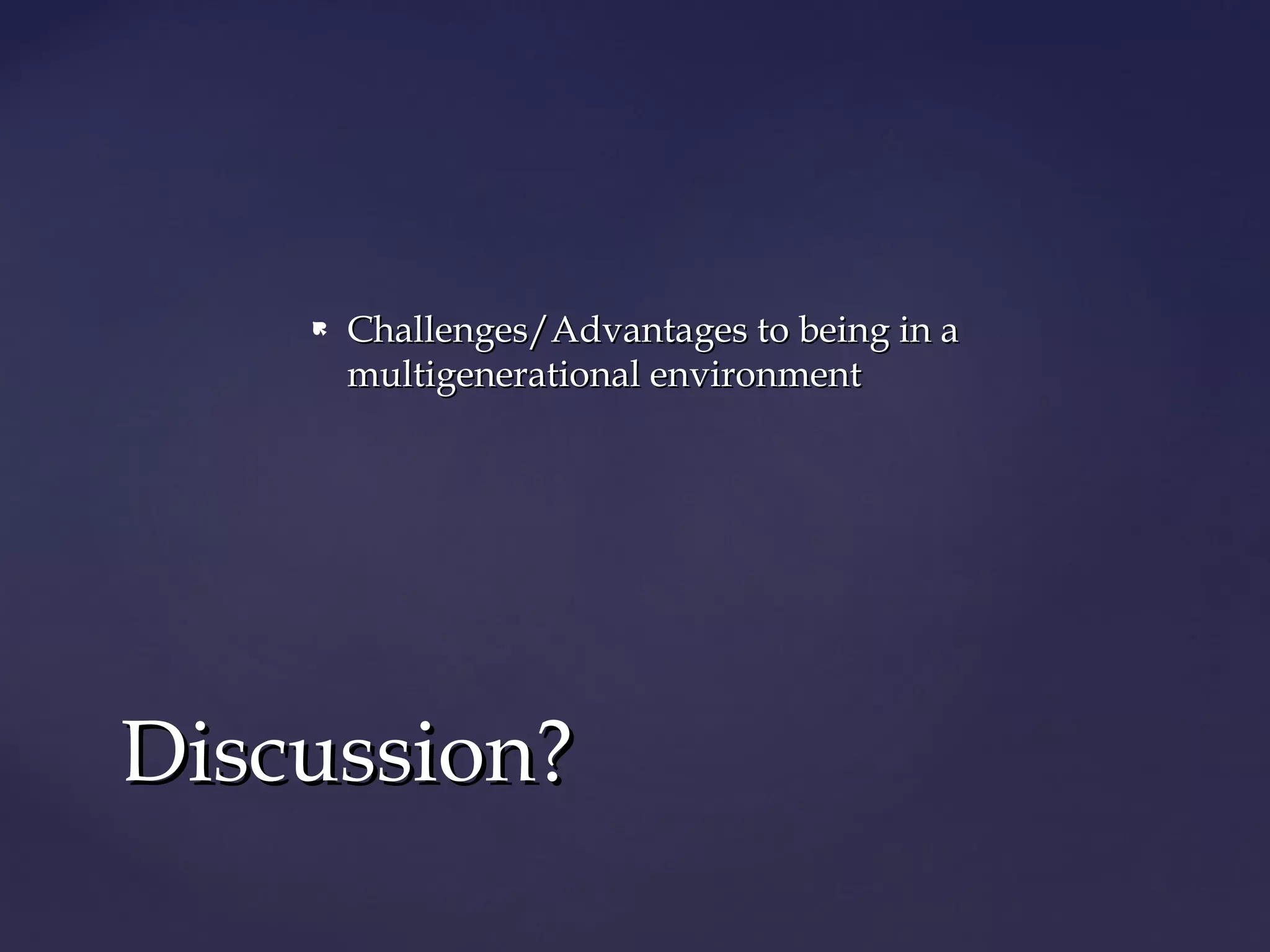 Challenges/Advantages to being in a multigenerational environment

Discussion?